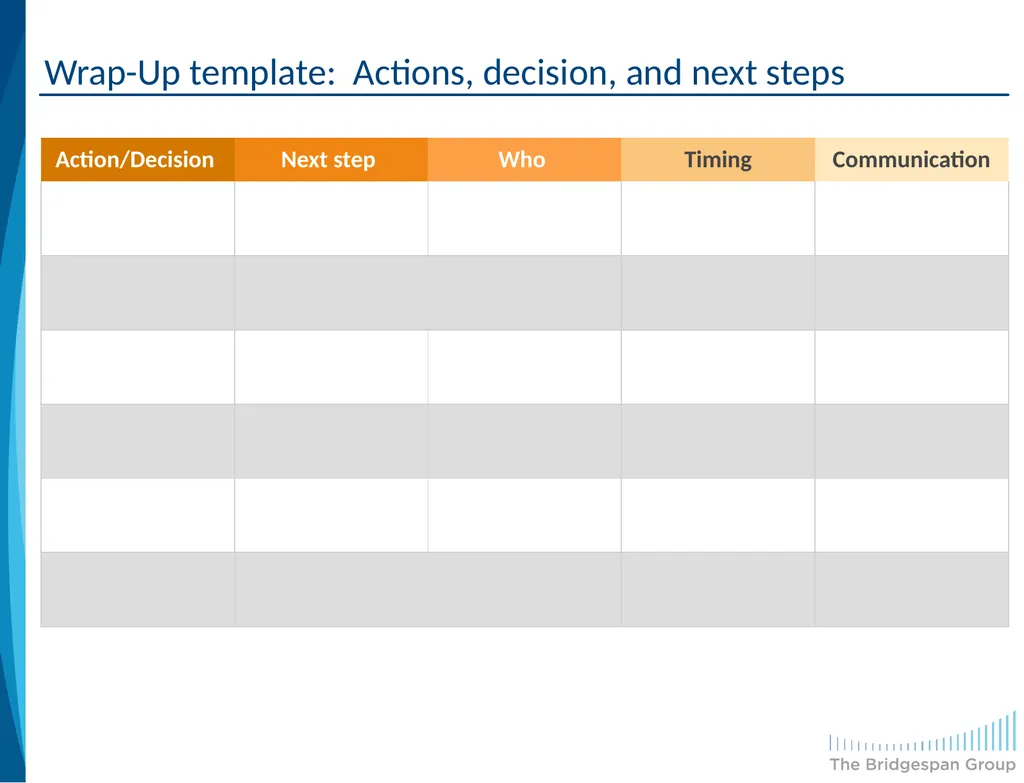 Wrap-Up template:  Actions, decision, and next steps

| Action/Decision | Next step | Who | Timing | Communication |
|---|---|---|---|---|
| | | | | |
| | | | | |
| | | | | |
| | | | | |
| | | | | |
| | | | | |

The Bridgespan Group